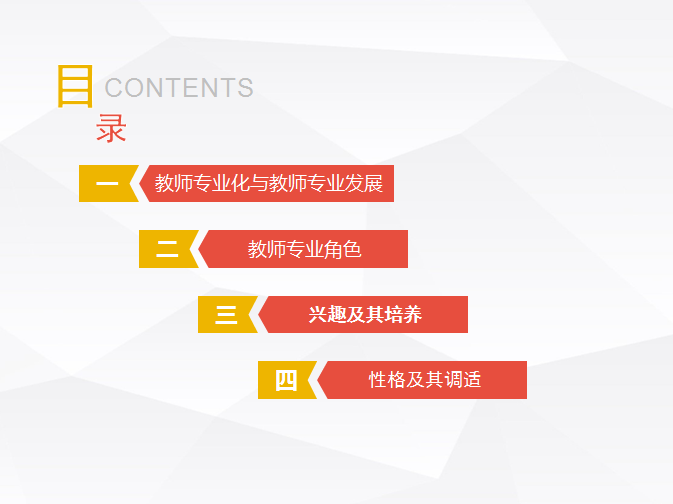 目 CONTENTS
录

一 教师专业化与教师专业发展

二 教师专业角色

三 兴趣及其培养

四 性格及其调适